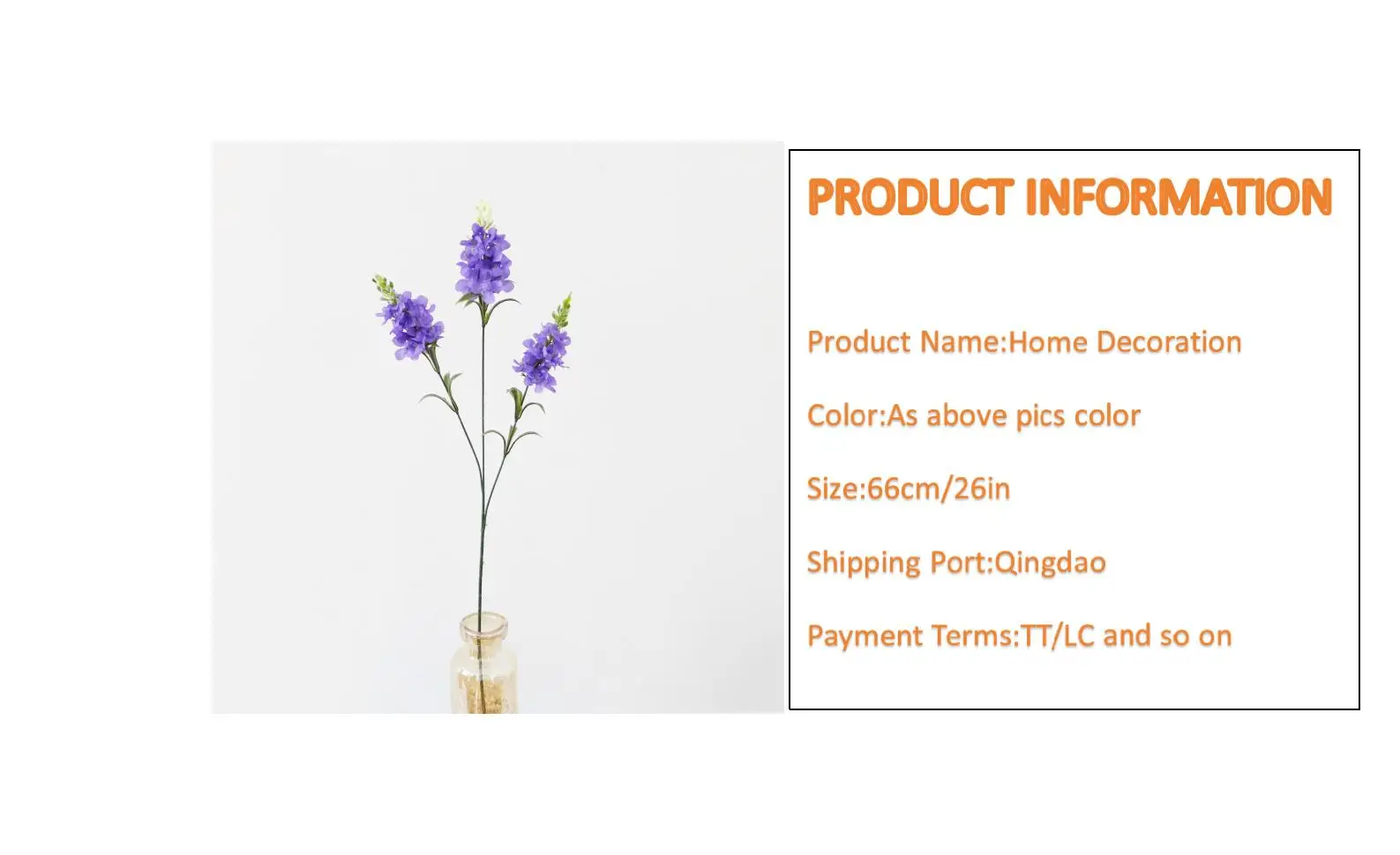 PRODUCT INFORMATION

Product Name:Home Decoration

Color:As above pics color

Size:66cm/26in

Shipping Port:Qingdao

Payment Terms:TT/LC and so on